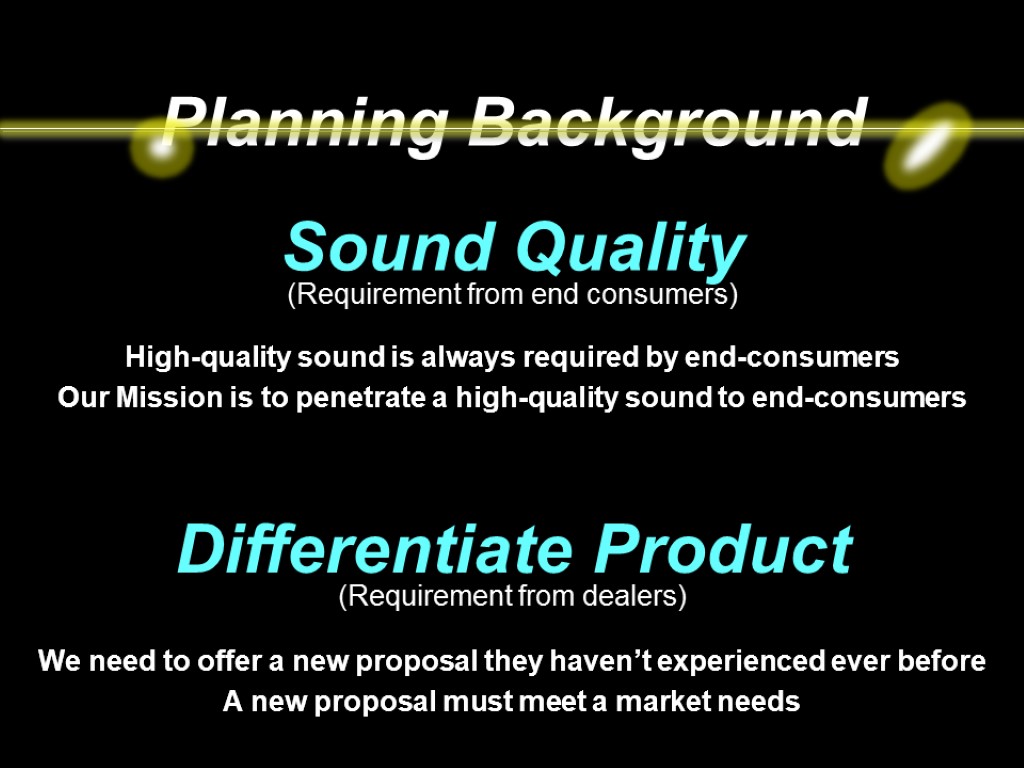 Planning Background

Sound Quality
(Requirement from end consumers)

High-quality sound is always required by end-consumers
Our Mission is to penetrate a high-quality sound to end-consumers

Differentiate Product
(Requirement from dealers)

We need to offer a new proposal they haven’t experienced ever before
A new proposal must meet a market needs